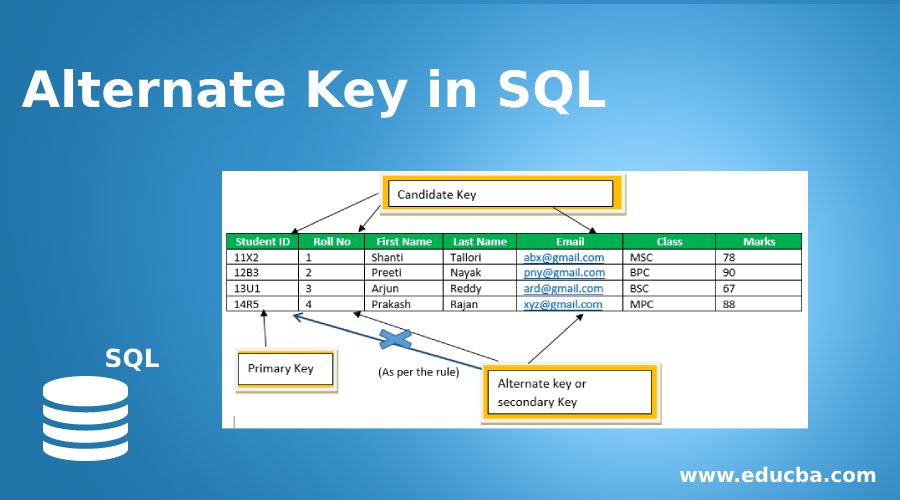 Alternate Key in SQL

Candidate Key

| Student ID | Roll No | First Name | Last Name | Email | Class | Marks |
|---|---|---|---|---|---|---|
| 11X2 | 1 | Shanti | Tallori | abx@gmail.com | MSC | 78 |
| 12B3 | 2 | Preeti | Nayak | pny@gmail.com | BPC | 90 |
| 13U1 | 3 | Arjun | Reddy | ard@gmail.com | BSC | 67 |
| 14R5 | 4 | Prakash | Rajan | xyz@gmail.com | MPC | 88 |

Primary Key

(As per the rule)

Alternate key or secondary Key

SQL

www.educba.com